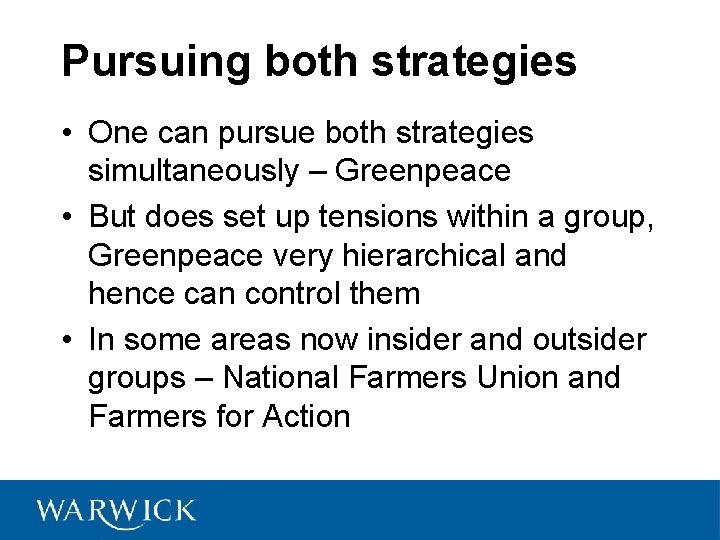 Pursuing both strategies

• One can pursue both strategies simultaneously – Greenpeace

• But does set up tensions within a group, Greenpeace very hierarchical and hence can control them

• In some areas now insider and outsider groups – National Farmers Union and Farmers for Action

WARWICK